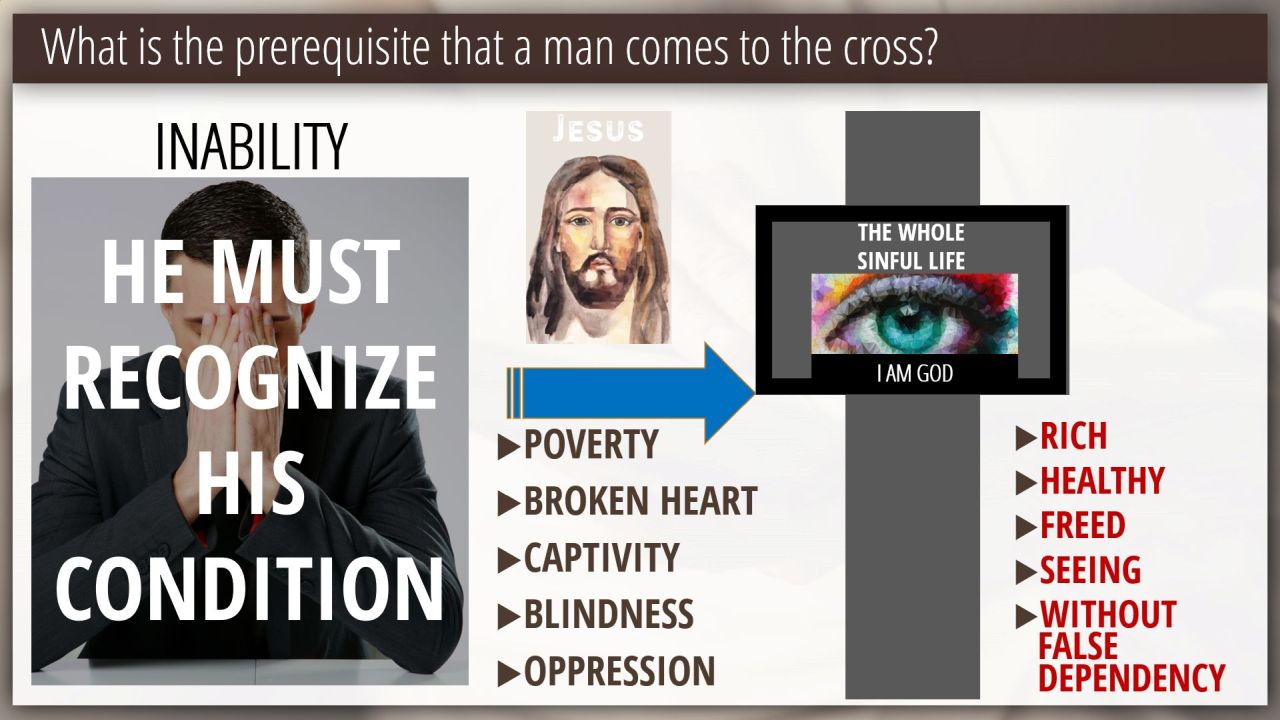 What is the prerequisite that a man comes to the cross?

INABILITY

HE MUST RECOGNIZE HIS CONDITION

JESUS

▶POVERTY
▶BROKEN HEART
▶CAPTIVITY
▶BLINDNESS
▶OPPRESSION

THE WHOLE SINFUL LIFE

I AM GOD

▶RICH
▶HEALTHY
▶FREED
▶SEEING
▶WITHOUT FALSE DEPENDENCY